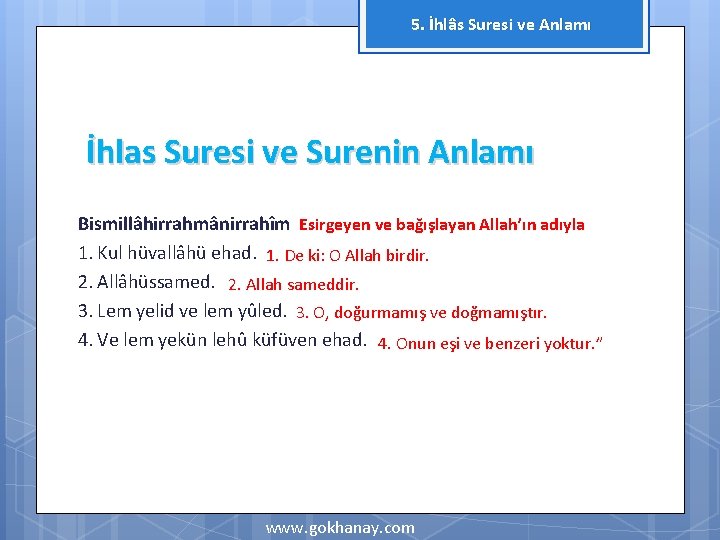 5. İhlâs Suresi ve Anlamı

İhlas Suresi ve Surenin Anlamı

Bismillâhirrahmânirrahîm Esirgeyen ve bağışlayan Allah'ın adıyla
1. Kul hüvallâhü ehad. 1. De ki: O Allah birdir.
2. Allâhüssamed. 2. Allah sameddir.
3. Lem yelid ve lem yûled. 3. O, doğurmamış ve doğmamıştır.
4. Ve lem yekün lehû küfüven ehad. 4. Onun eşi ve benzeri yoktur."

www.gokhanay.com